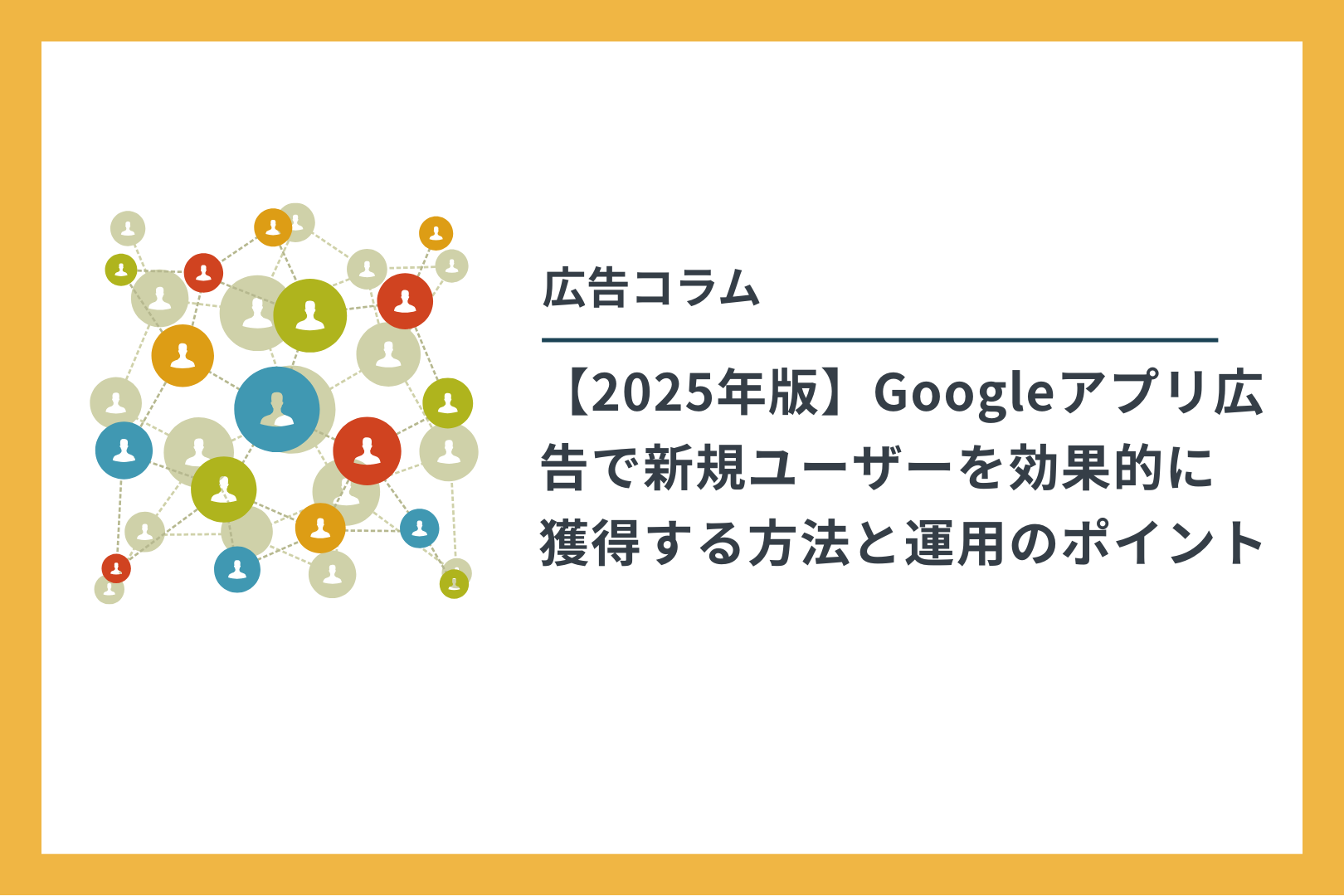 広告コラム

【2025年版】Googleアプリ広告で新規ユーザーを効果的に獲得する方法と運用のポイント